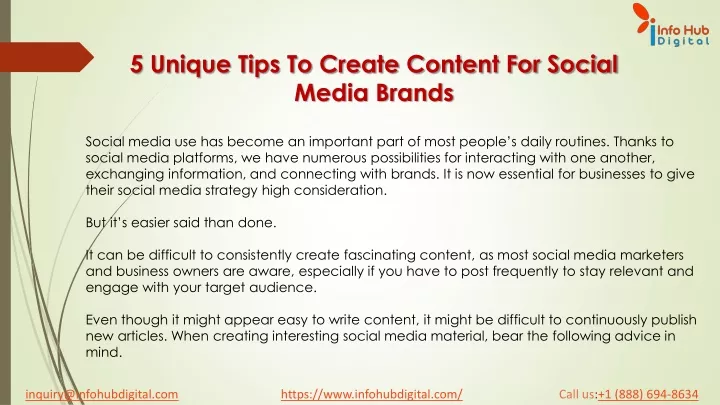 Info Hub Digital

5 Unique Tips To Create Content For Social Media Brands

Social media use has become an important part of most people's daily routines. Thanks to social media platforms, we have numerous possibilities for interacting with one another, exchanging information, and connecting with brands. It is now essential for businesses to give their social media strategy high consideration.

But it's easier said than done.

It can be difficult to consistently create fascinating content, as most social media marketers and business owners are aware, especially if you have to post frequently to stay relevant and engage with your target audience.

Even though it might appear easy to write content, it might be difficult to continuously publish new articles. When creating interesting social media material, bear the following advice in mind.

inquiry@infohubdigital.com https://www.infohubdigital.com/ Call us:+1 (888) 694-8634